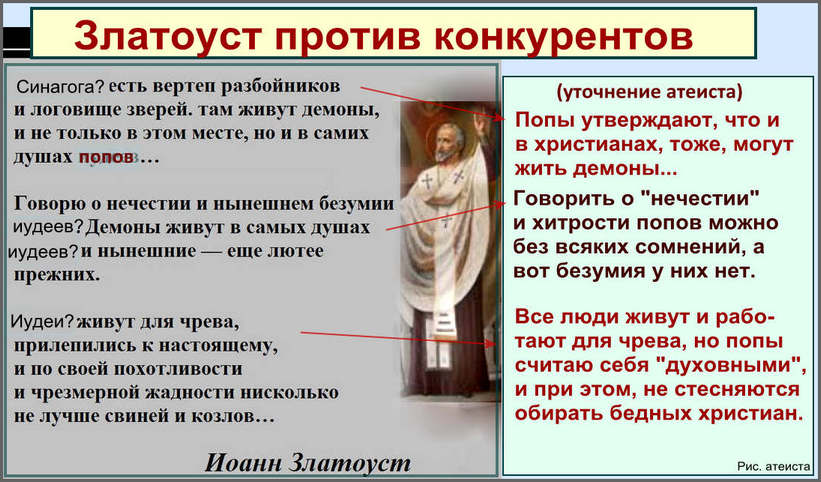 Златоуст против конкурентов

Синагога? есть вертеп разбойников и логовище зверей. там живут демоны, и не только в этом месте, но и в самих душах попов…

Говорю о нечестии и нынешнем безумии иудеев? Демоны живут в самых душах иудеев? и нынешние — еще лютее прежних.

Иудеи? живут для чрева, прилепились к настоящему, и по своей похотливости и чрезмерной жадности нисколько не лучше свиней и козлов…

Иоанн Златоуст

(уточнение атеиста)

Попы утверждают, что и в христианах, тоже, могут жить демоны...

Говорить о "нечестии" и хитрости попов можно без всяких сомнений, а вот безумия у них нет.

Все люди живут и работают для чрева, но попы считаю себя "духовными", и при этом, не стесняются обирать бедных христиан.

Рис. атеиста